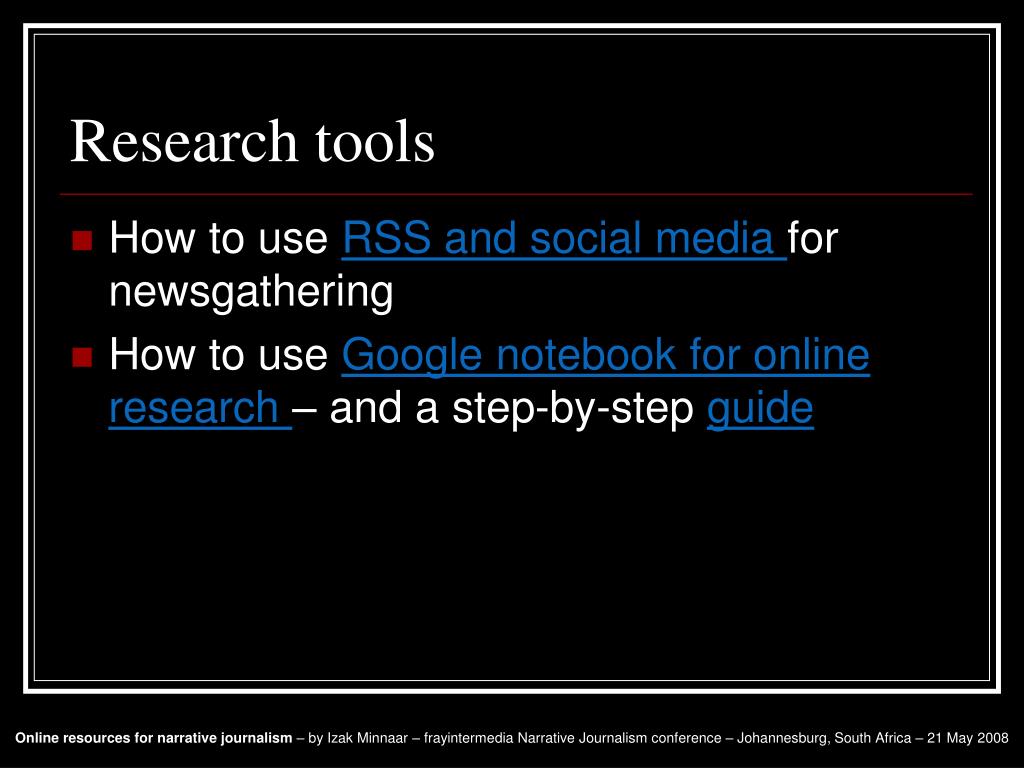 Research tools

How to use RSS and social media for newsgathering

How to use Google notebook for online research – and a step-by-step guide

Online resources for narrative journalism – by Izak Minnaar – frayintermedia Narrative Journalism conference – Johannesburg, South Africa – 21 May 2008